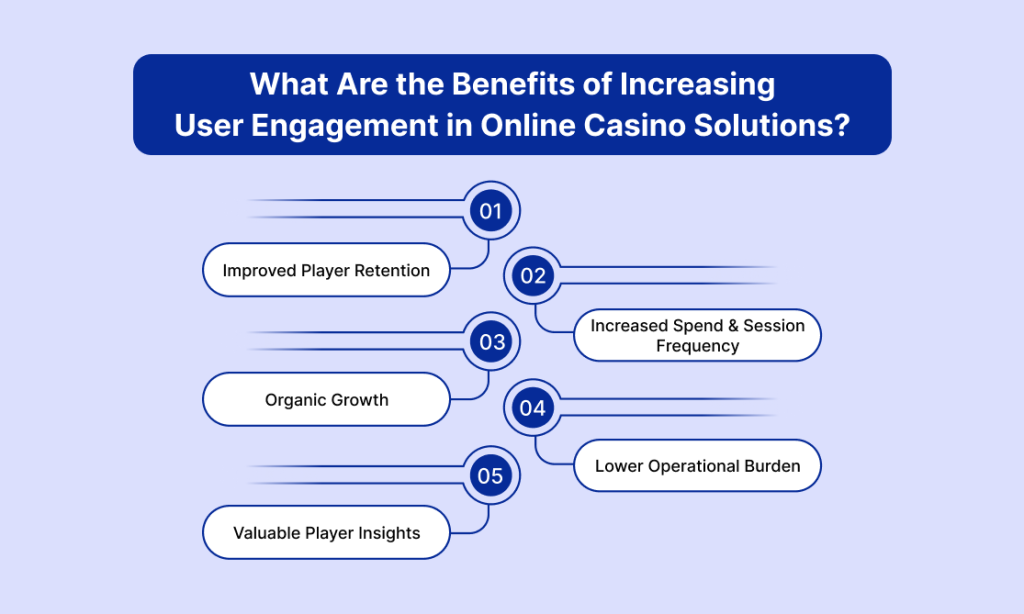 What Are the Benefits of Increasing User Engagement in Online Casino Solutions?

01

Improved Player Retention

02

Increased Spend & Session Frequency

03

Organic Growth

04

Lower Operational Burden

05

Valuable Player Insights